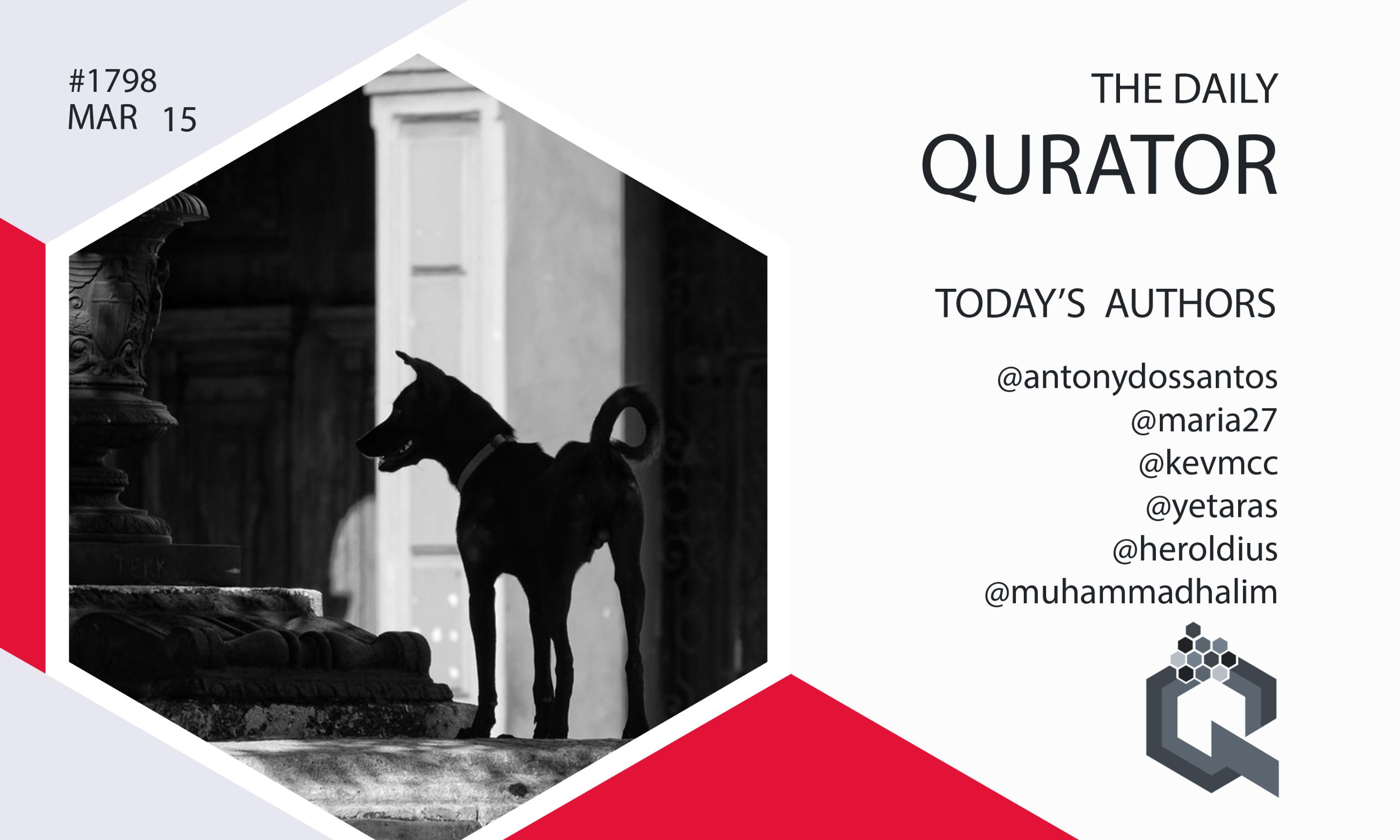 #1798
MAR 15

THE DAILY
QURATOR

TODAY'S AUTHORS

@antonydossantos
@maria27
@kevmcc
@yetaras
@heroldius
@muhammadhalim